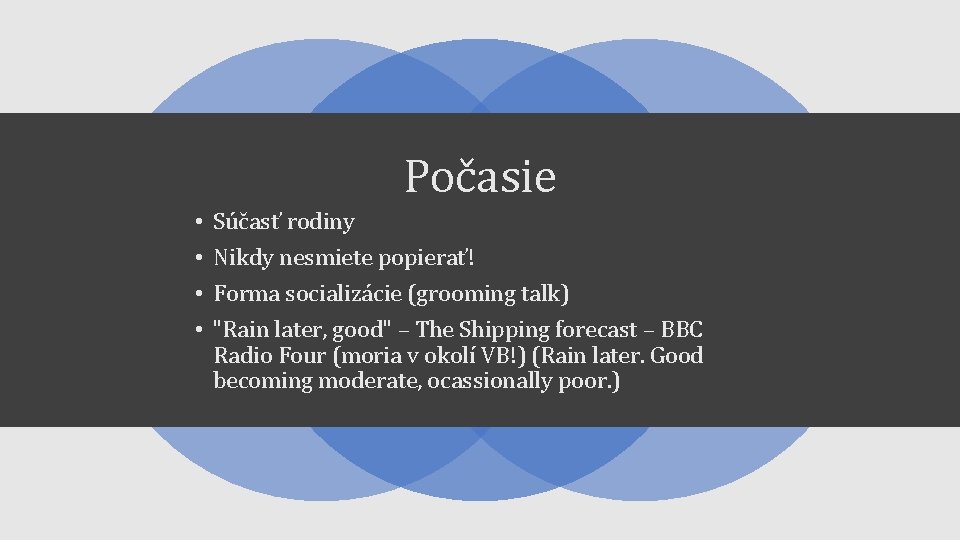 Počasie

• Súčasť rodiny
• Nikdy nesmiete popierať!
• Forma socializácie (grooming talk)
• "Rain later, good" – The Shipping forecast – BBC Radio Four (moria v okolí VB!) (Rain later. Good becoming moderate, ocassionally poor.)